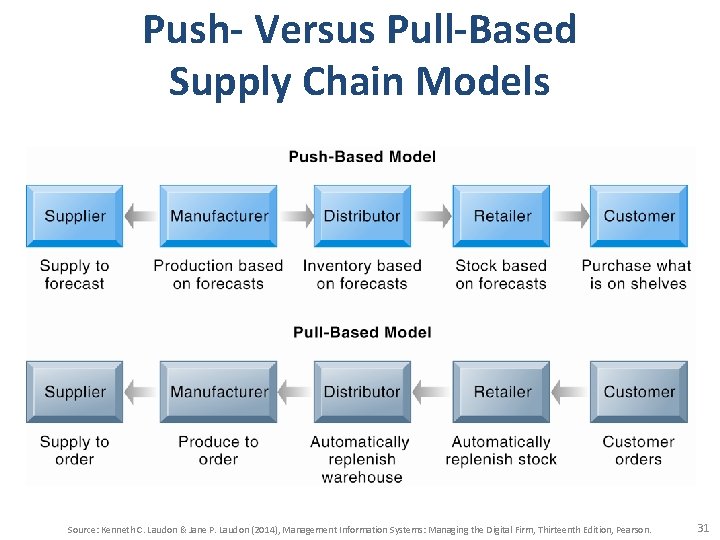 Push- Versus Pull-Based Supply Chain Models

Push-Based Model

Supplier

Manufacturer

Distributor

Retailer

Customer

Supply to forecast

Production based on forecasts

Inventory based on forecasts

Stock based on forecasts

Purchase what is on shelves

Pull-Based Model

Supplier

Manufacturer

Distributor

Retailer

Customer

Supply to order

Produce to order

Automatically replenish warehouse

Automatically replenish stock

Customer orders

Source: Kenneth C. Laudon & Jane P. Laudon (2014), Management Information Systems: Managing the Digital Firm, Thirteenth Edition, Pearson.

31